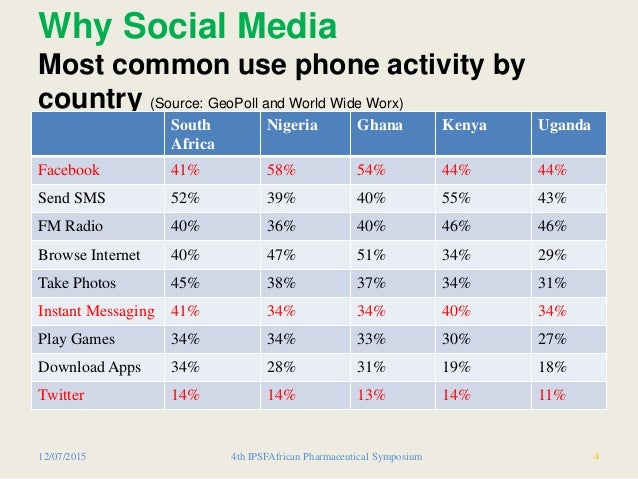 Why Social Media
Most common use phone activity by country (Source: GeoPoll and World Wide Worx)

| | South Africa | Nigeria | Ghana | Kenya | Uganda |
|---|---|---|---|---|---|
| Facebook | 41% | 58% | 54% | 44% | 44% |
| Send SMS | 52% | 39% | 40% | 55% | 43% |
| FM Radio | 40% | 36% | 40% | 46% | 46% |
| Browse Internet | 40% | 47% | 51% | 34% | 29% |
| Take Photos | 45% | 38% | 37% | 34% | 31% |
| Instant Messaging | 41% | 34% | 34% | 40% | 34% |
| Play Games | 34% | 34% | 33% | 30% | 27% |
| Download Apps | 34% | 28% | 31% | 19% | 18% |
| Twitter | 14% | 14% | 13% | 14% | 11% |

12/07/2015 4th IPSFAfrican Pharmaceutical Symposium 4